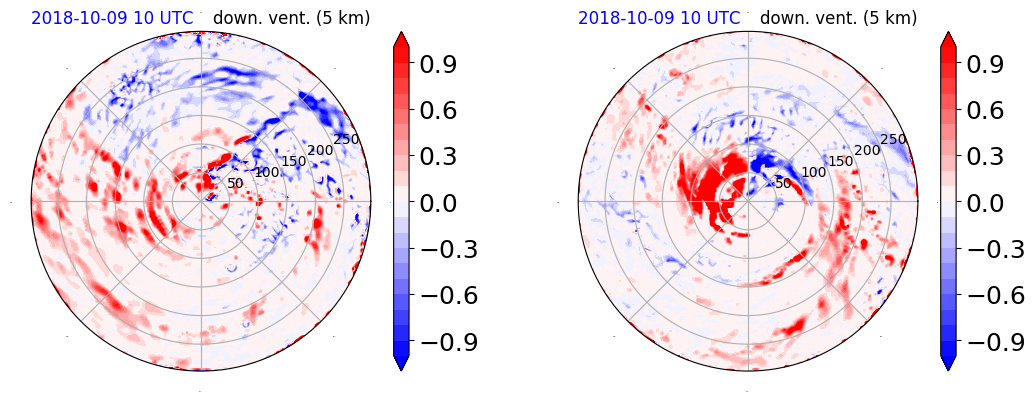 2018-10-09 10 UTC down. vent. (5 km)

50 100 150 200 250

0.9
0.6
0.3
0.0
−0.3
−0.6
−0.9

2018-10-09 10 UTC down. vent. (5 km)

50 100 150 200 250

0.9
0.6
0.3
0.0
−0.3
−0.6
−0.9